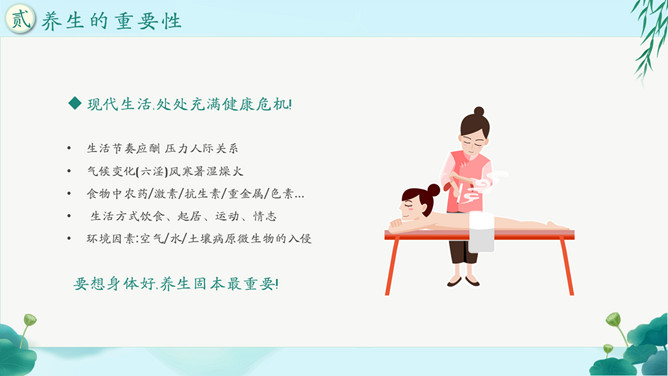 贰 养生的重要性

◆ 现代生活,处处充满健康危机!

• 生活节奏应酬 压力人际关系
• 气候变化(六淫)风寒暑湿燥火
• 食物中农药/激素/抗生素/重金属/色素...
• 生活方式饮食、起居、运动、情志
• 环境因素:空气/水/土壤病原微生物的入侵

要想身体好,养生固本最重要!